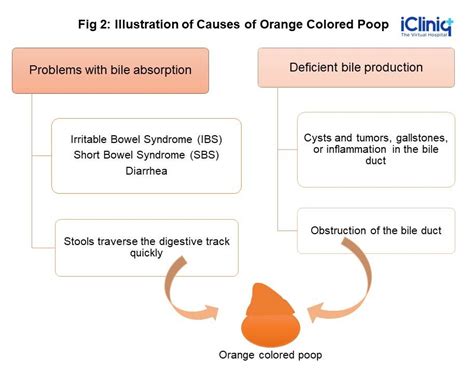 Fig 2: Illustration of Causes of Orange Colored Poop

iCliniq
The Virtual Hospital

Problems with bile absorption

Irritable Bowel Syndrome (IBS)
Short Bowel Syndrome (SBS)
Diarrhea

Stools traverse the digestive track quickly

Deficient bile production

Cysts and tumors, gallstones, or inflammation in the bile duct

Obstruction of the bile duct

Orange colored poop